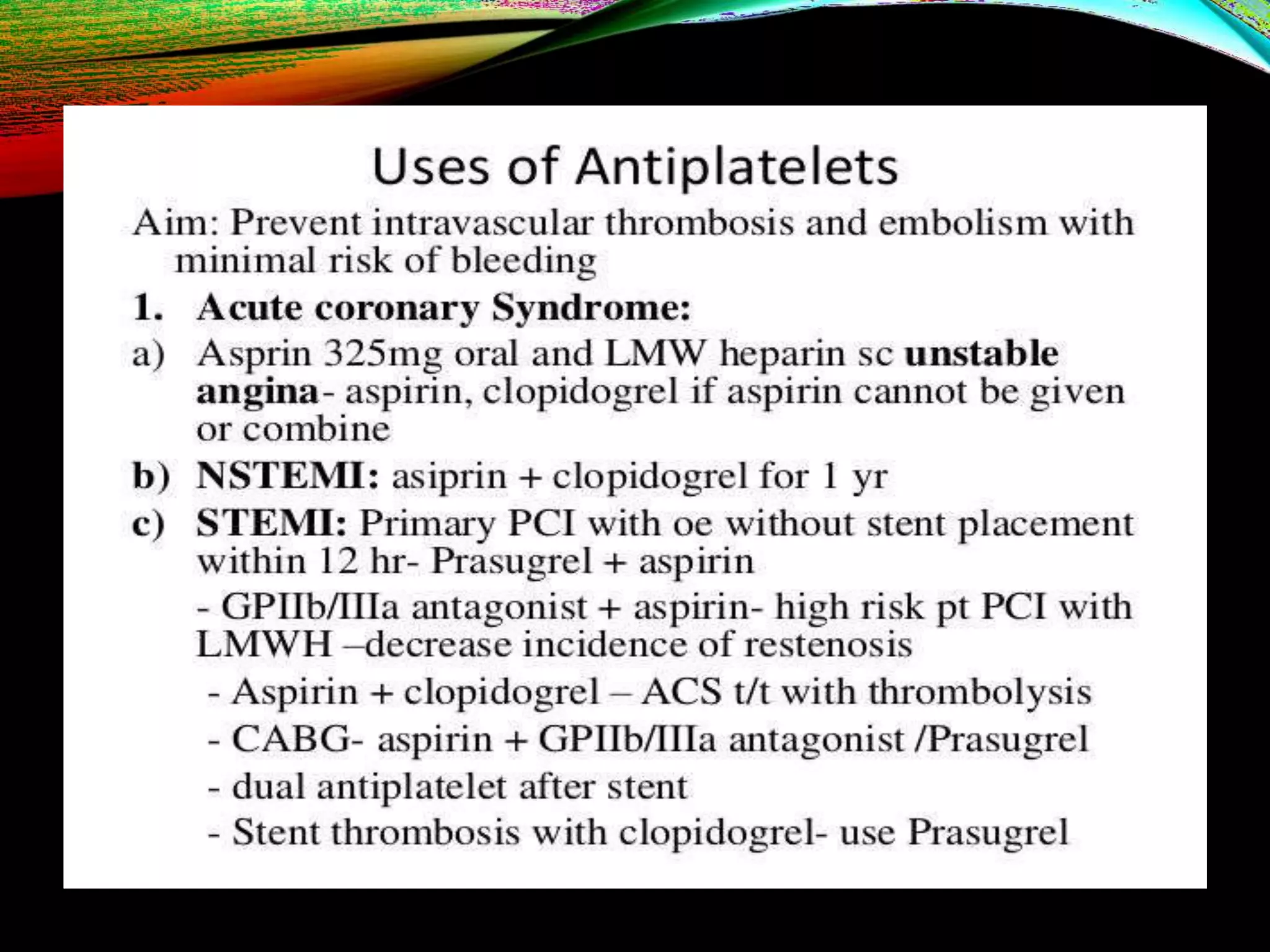 Uses of Antiplatelets

Aim: Prevent intravascular thrombosis and embolism with minimal risk of bleeding

1. Acute coronary Syndrome:

a) Asprin 325mg oral and LMW heparin sc unstable angina- aspirin, clopidogrel if aspirin cannot be given or combine

b) NSTEMI: asiprin + clopidogrel for 1 yr

c) STEMI: Primary PCI with oe without stent placement within 12 hr- Prasugrel + aspirin

- GPIIb/IIIa antagonist + aspirin- high risk pt PCI with LMWH –decrease incidence of restenosis

- Aspirin + clopidogrel – ACS t/t with thrombolysis

- CABG- aspirin + GPIIb/IIIa antagonist /Prasugrel

- dual antiplatelet after stent

- Stent thrombosis with clopidogrel- use Prasugrel